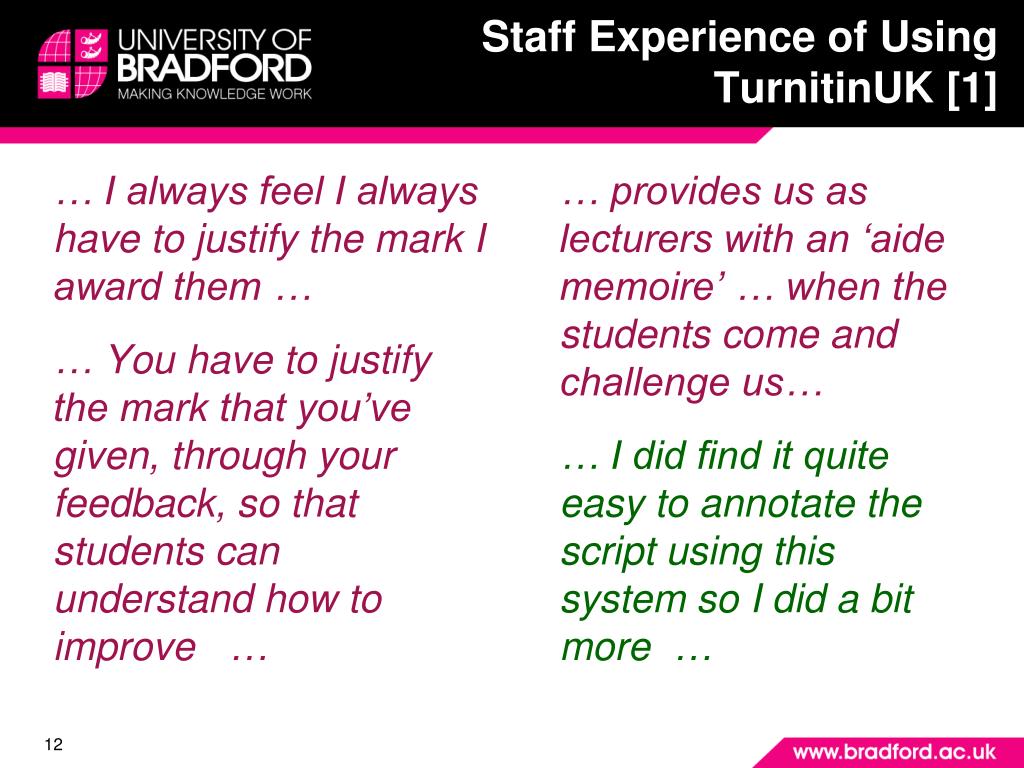 UNIVERSITY OF BRADFORD
MAKING KNOWLEDGE WORK

Staff Experience of Using TurnitinUK [1]

… I always feel I always have to justify the mark I award them …

… You have to justify the mark that you've given, through your feedback, so that students can understand how to improve …

… provides us as lecturers with an 'aide memoire' … when the students come and challenge us…

… I did find it quite easy to annotate the script using this system so I did a bit more …

12

www.bradford.ac.uk